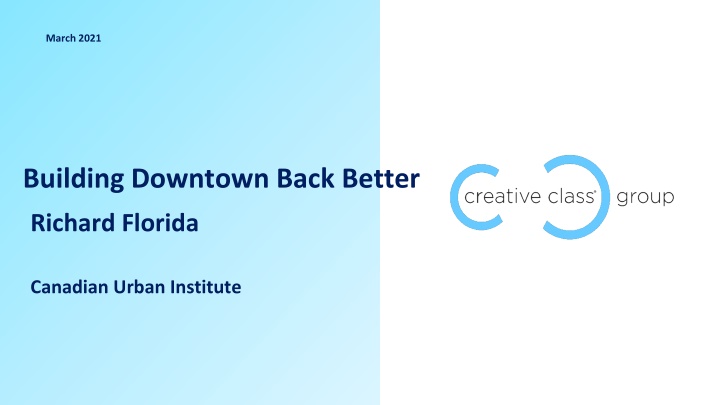 March 2021

Building Downtown Back Better

Richard Florida

Canadian Urban Institute

creative class® group